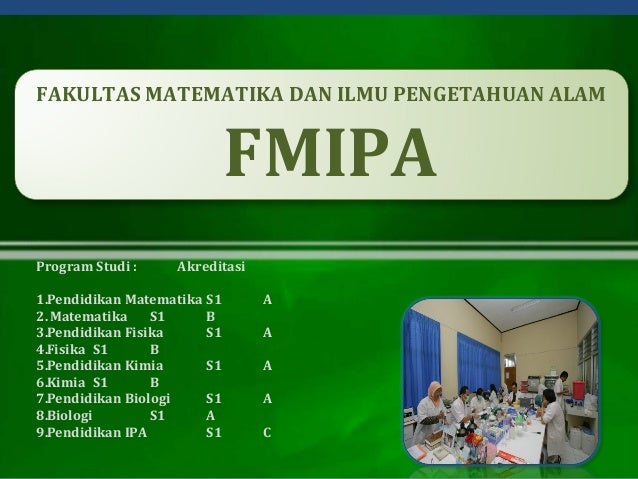 FAKULTAS MATEMATIKA DAN ILMU PENGETAHUAN ALAM

FMIPA

Program Studi : Akreditasi

1.Pendidikan Matematika S1 A
2. Matematika S1 B
3.Pendidikan Fisika S1 A
4.Fisika S1 B
5.Pendidikan Kimia S1 A
6.Kimia S1 B
7.Pendidikan Biologi S1 A
8.Biologi S1 A
9.Pendidikan IPA S1 C